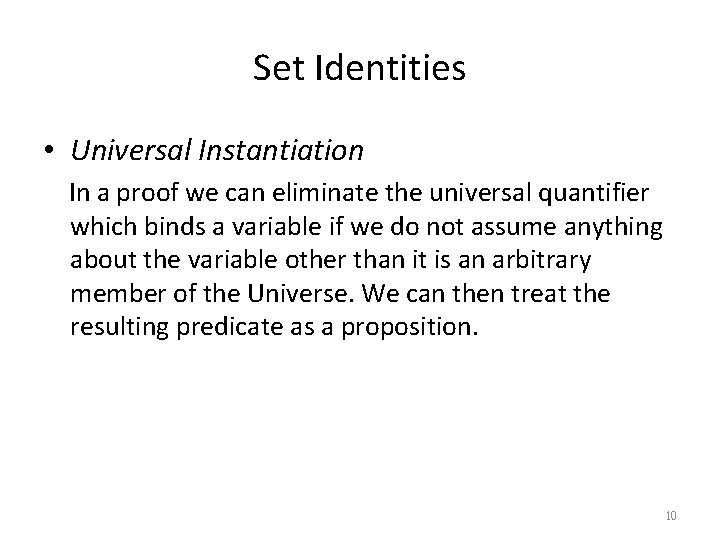 Set Identities

• Universal Instantiation

In a proof we can eliminate the universal quantifier which binds a variable if we do not assume anything about the variable other than it is an arbitrary member of the Universe. We can then treat the resulting predicate as a proposition.

10